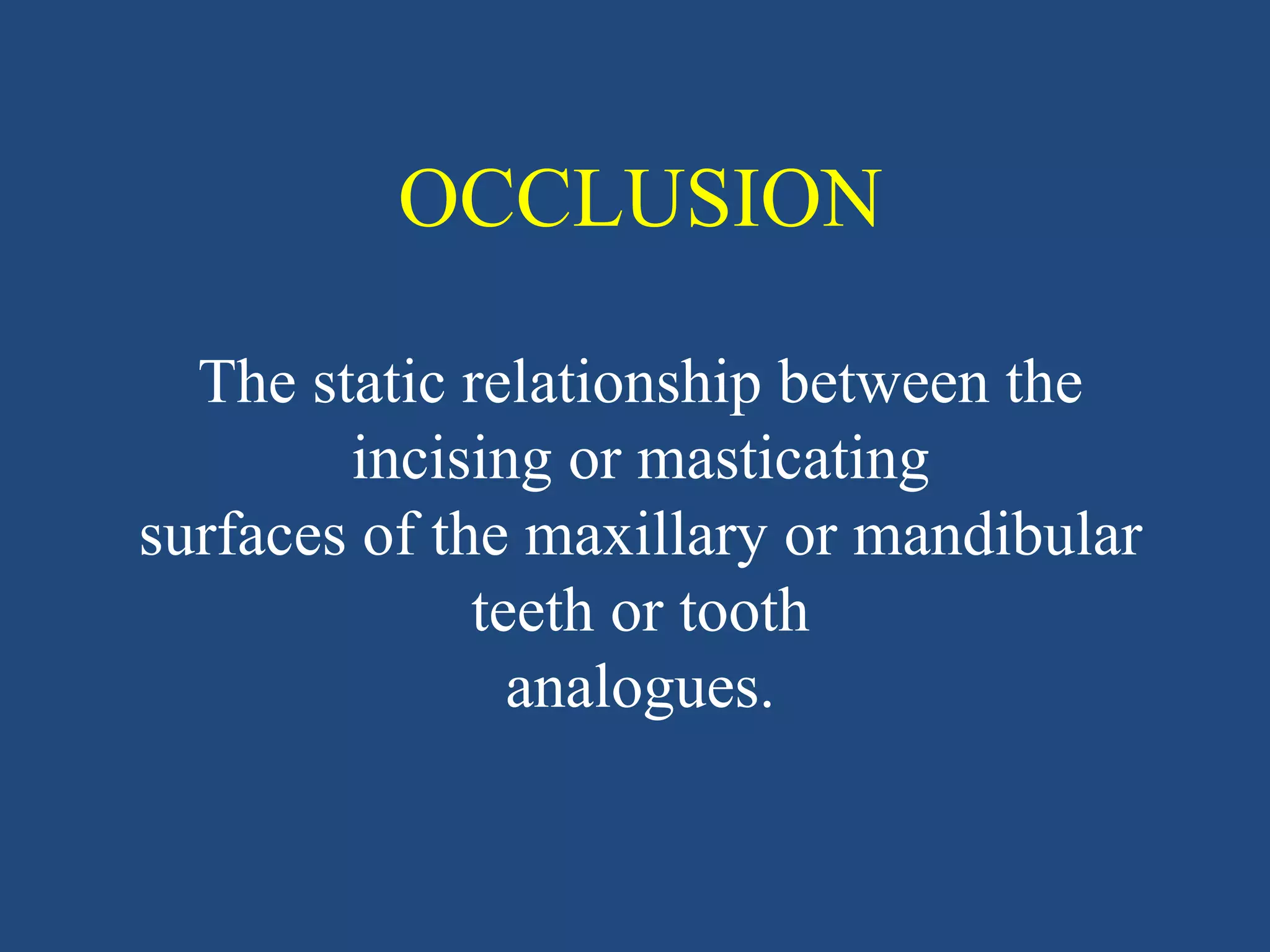 OCCLUSION

The static relationship between the incising or masticating surfaces of the maxillary or mandibular teeth or tooth analogues.